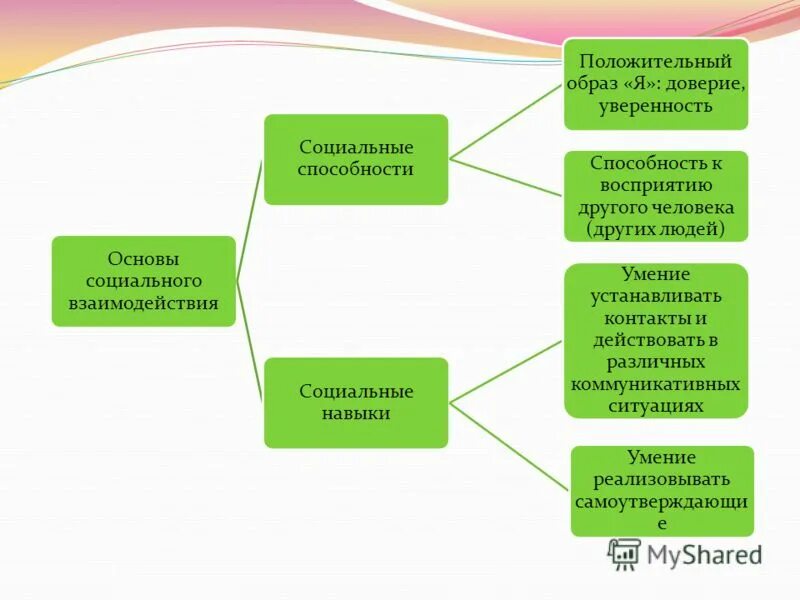 Основы социального взаимодействия

Социальные способности

Положительный образ «Я»: доверие, уверенность

Способность к восприятию другого человека (других людей)

Социальные навыки

Умение устанавливать контакты и действовать в различных коммуникативных ситуациях

Умение реализовывать самоутверждающи е

MyShared